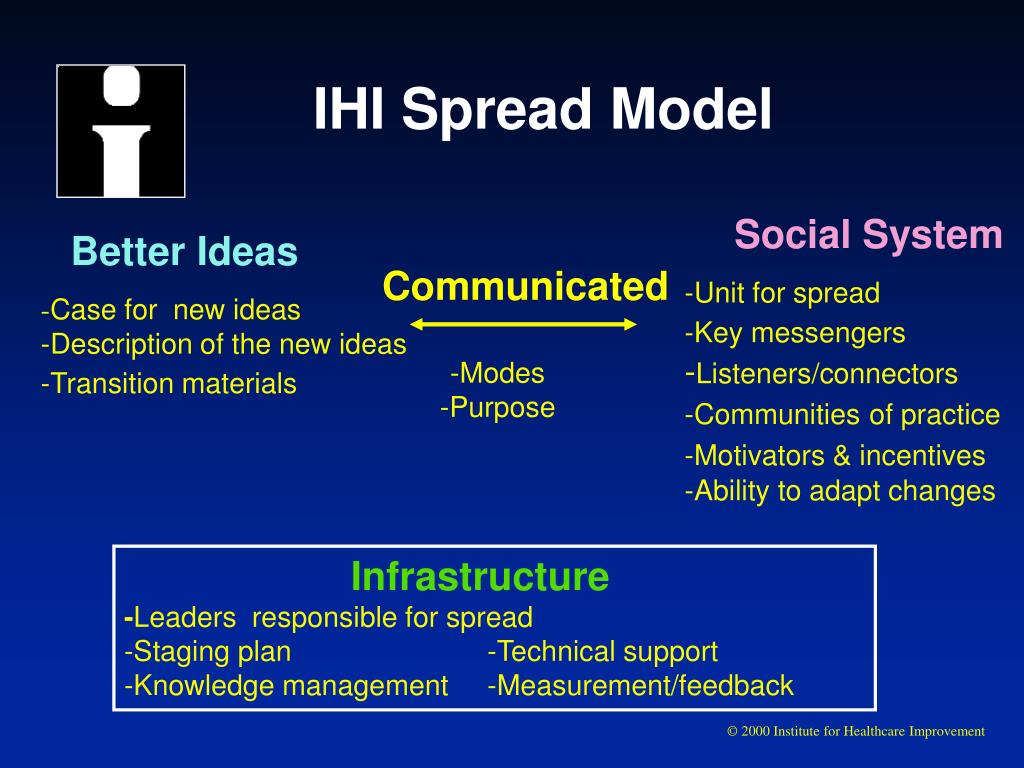 IHI Spread Model

Better Ideas

-Case for new ideas
-Description of the new ideas
-Transition materials

Communicated

-Modes
-Purpose

Social System

-Unit for spread
-Key messengers
-Listeners/connectors
-Communities of practice
-Motivators & incentives
-Ability to adapt changes

Infrastructure

-Leaders responsible for spread
-Staging plan
-Knowledge management
-Technical support
-Measurement/feedback

© 2000 Institute for Healthcare Improvement